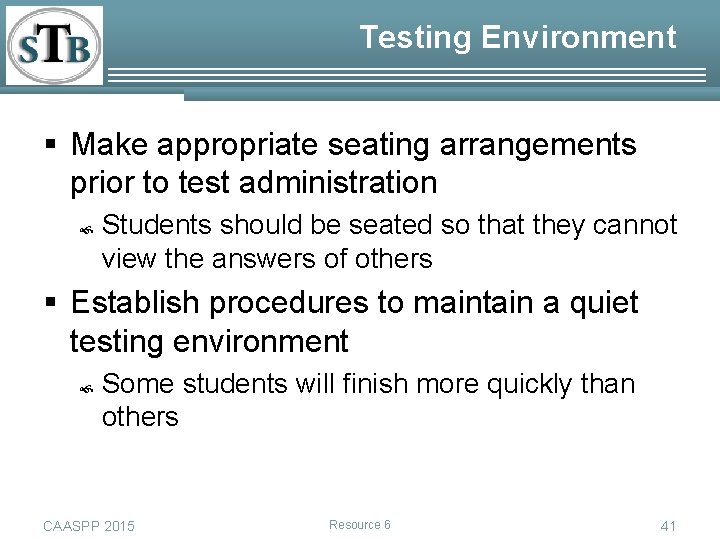 STB

Testing Environment

▪ Make appropriate seating arrangements prior to test administration

Students should be seated so that they cannot view the answers of others

▪ Establish procedures to maintain a quiet testing environment

Some students will finish more quickly than others

CAASPP 2015

Resource 6

41